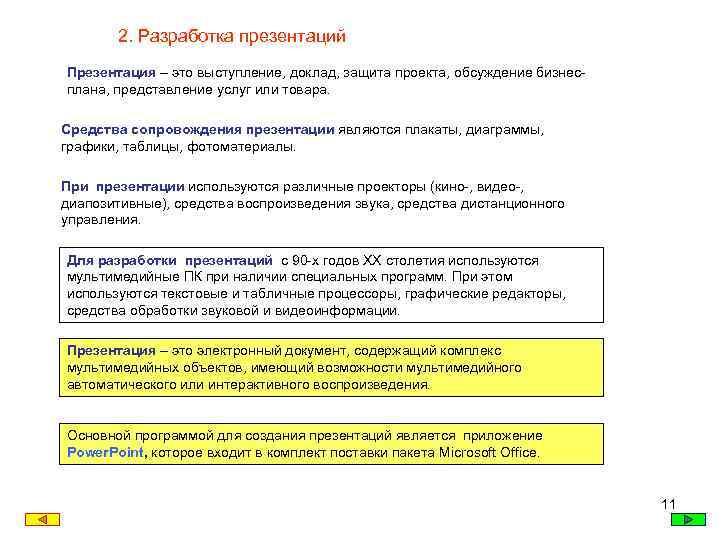 2. Разработка презентаций

Презентация – это выступление, доклад, защита проекта, обсуждение бизнес-плана, представление услуг или товара.

Средства сопровождения презентации являются плакаты, диаграммы, графики, таблицы, фотоматериалы.

При презентации используются различные проекторы (кино-, видео-, диапозитивные), средства воспроизведения звука, средства дистанционного управления.

Для разработки презентаций с 90-х годов XX столетия используются мультимедийные ПК при наличии специальных программ. При этом используются текстовые и табличные процессоры, графические редакторы, средства обработки звуковой и видеоинформации.

Презентация – это электронный документ, содержащий комплекс мультимедийных объектов, имеющий возможности мультимедийного автоматического или интерактивного воспроизведения.

Основной программой для создания презентаций является приложение PowerPoint, которое входит в комплект поставки пакета Microsoft Office.

11